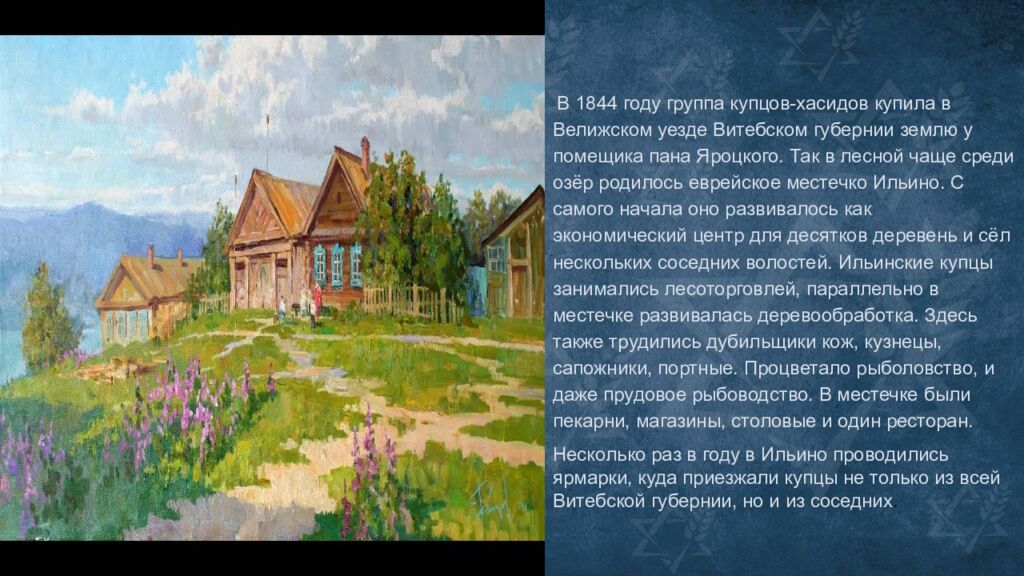 В 1844 году группа купцов-хасидов купила в Велижском уезде Витебском губернии землю у помещика пана Яроцкого. Так в лесной чаще среди озёр родилось еврейское местечко Ильино. С самого начала оно развивалось как экономический центр для десятков деревень и сёл нескольких соседних волостей. Ильинские купцы занимались лесоторговлей, параллельно в местечке развивалась деревообработка. Здесь также трудились дубильщики кож, кузнецы, сапожники, портные. Процветало рыболовство, и даже прудовое рыбоводство. В местечке были пекарни, магазины, столовые и один ресторан.

Несколько раз в году в Ильино проводились ярмарки, куда приезжали купцы не только из всей Витебской губернии, но и из соседних